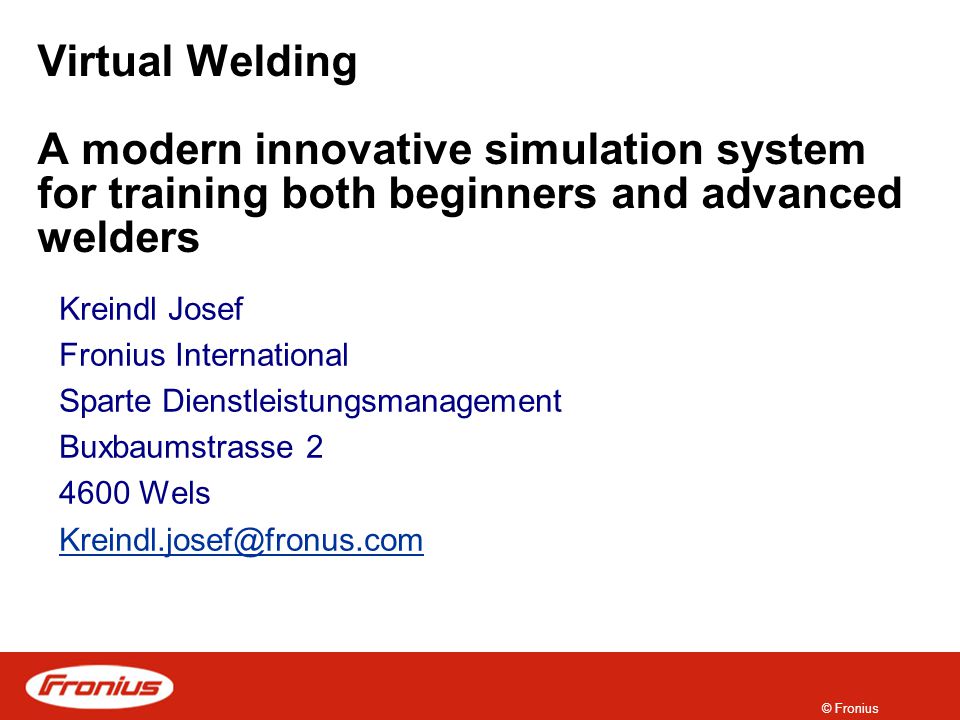 Virtual Welding

A modern innovative simulation system for training both beginners and advanced welders

Kreindl Josef

Fronius International

Sparte Dienstleistungsmanagement

Buxbaumstrasse 2

4600 Wels

Kreindl.josef@fronus.com

Fronius

© Fronius